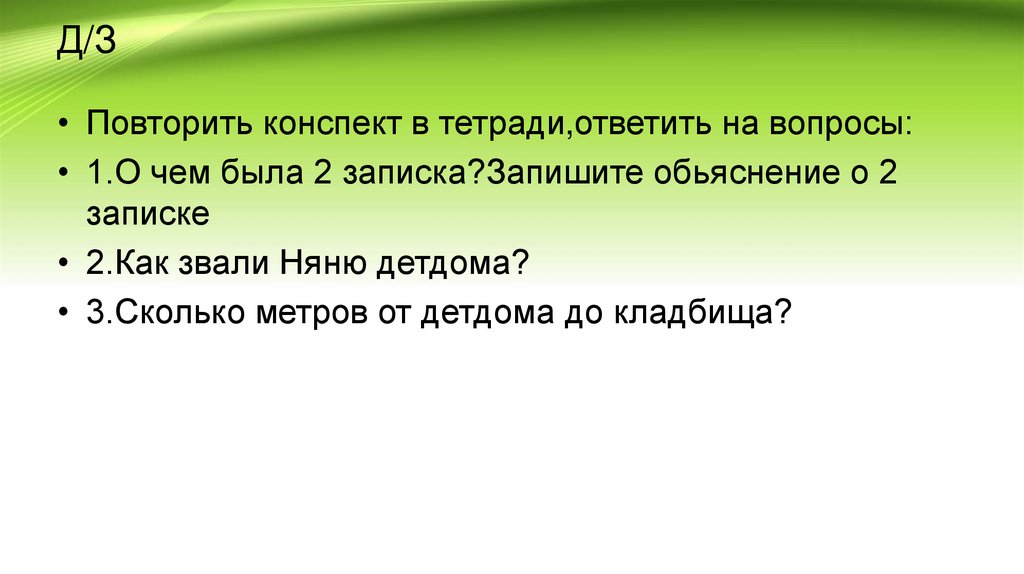 Д/З

• Повторить конспект в тетради,ответить на вопросы:

• 1.О чем была 2 записка?Запишите обьяснение о 2 записке

• 2.Как звали Няню детдома?

• 3.Сколько метров от детдома до кладбища?